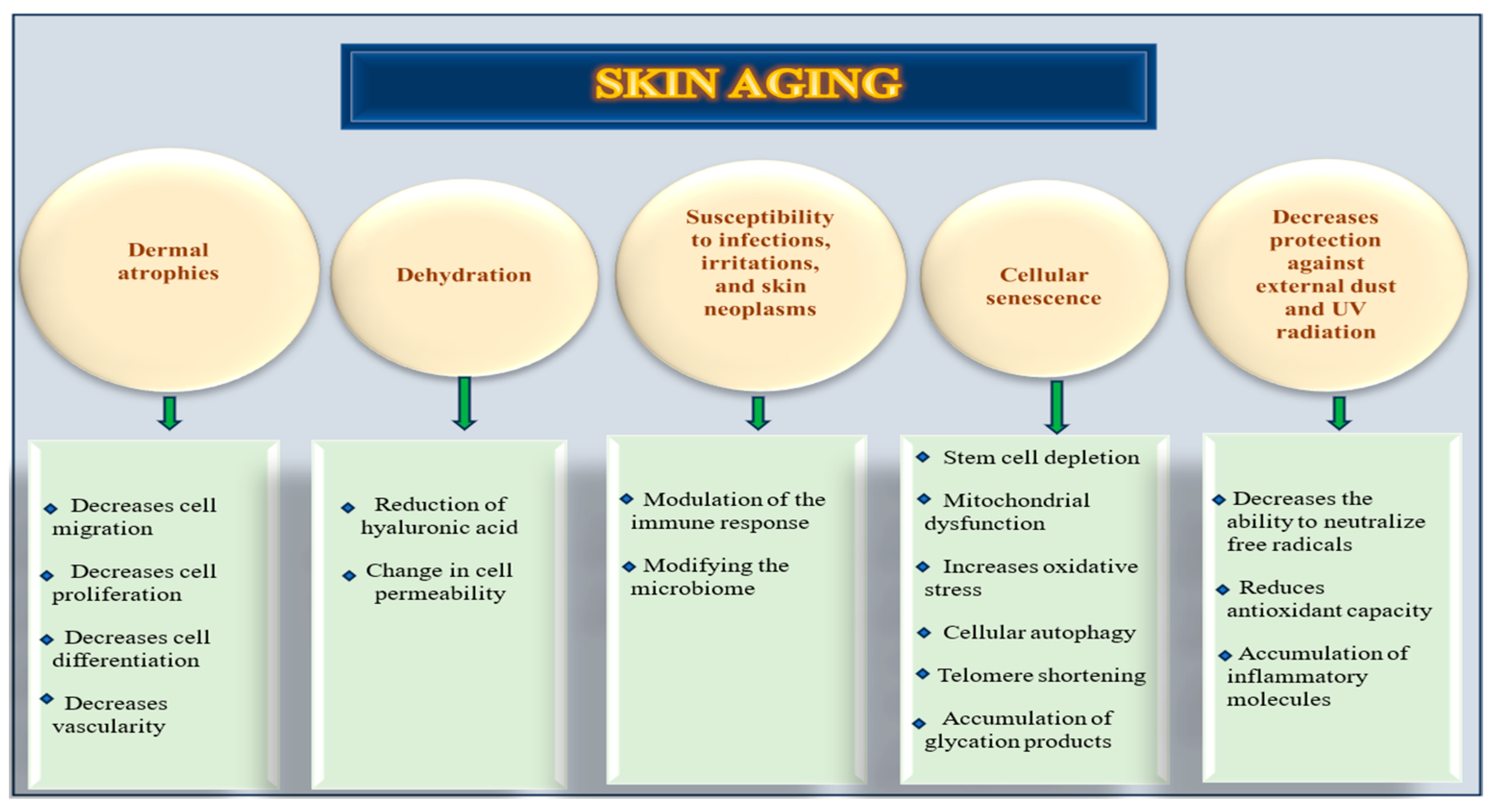 SKIN AGING

Dermal atrophies

Dehydration

Susceptibility to infections, irritations, and skin neoplasms

Cellular senescence

Decreases protection against external dust and UV radiation

Decreases cell migration

Decreases cell proliferation

Decreases cell differentiation

Decreases vascularity

Reduction of hyaluronic acid

Change in cell permeability

Modulation of the immune response

Modifying the microbiome

Stem cell depletion

Mitochondrial dysfunction

Increases oxidative stress

Cellular autophagy

Telomere shortening

Accumulation of glycation products

Decreases the ability to neutralize free radicals

Reduces antioxidant capacity

Accumulation of inflammatory molecules